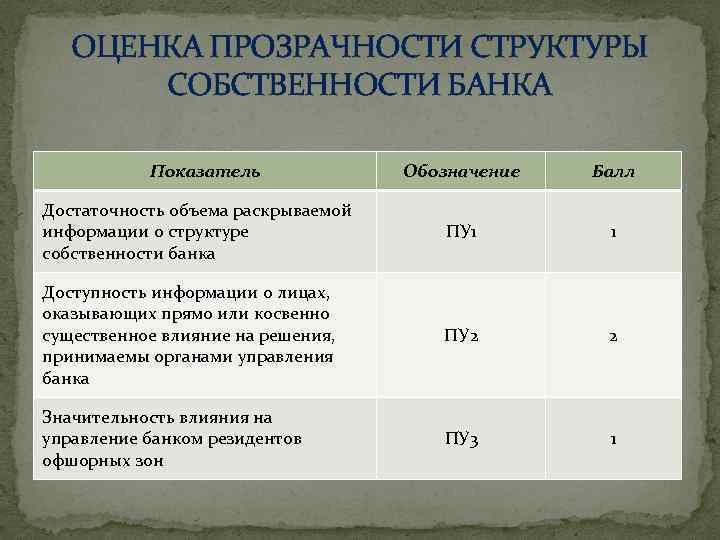 ОЦЕНКА ПРОЗРАЧНОСТИ СТРУКТУРЫ СОБСТВЕННОСТИ БАНКА

| Показатель | Обозначение | Балл |
|---|---|---|
| Достаточность объема раскрываемой информации о структуре собственности банка | ПУ1 | 1 |
| Доступность информации о лицах, оказывающих прямо или косвенно существенное влияние на решения, принимаемы органами управления банка | ПУ2 | 2 |
| Значительность влияния на управление банком резидентов офшорных зон | ПУ3 | 1 |